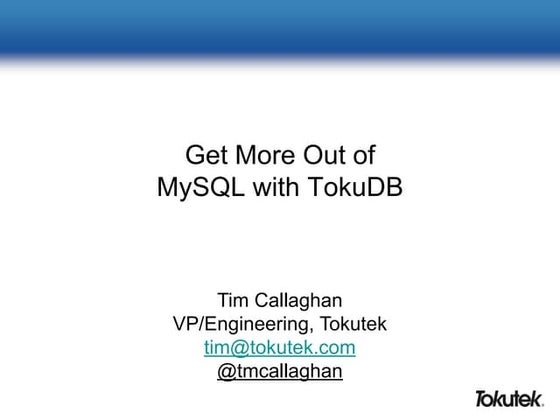 Get More Out of
MySQL with TokuDB

Tim Callaghan
VP/Engineering, Tokutek
tim@tokutek.com
@tmcallaghan

Tokutek.